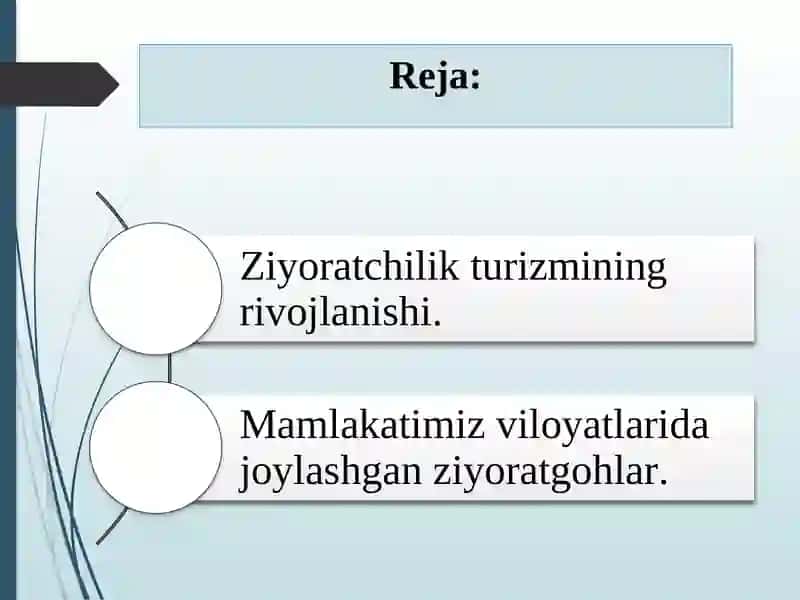 Reja:

Ziyoratchilik turizmining rivojlanishi.

Mamlakatimiz viloyatlarida joylashgan ziyoratgohlar.